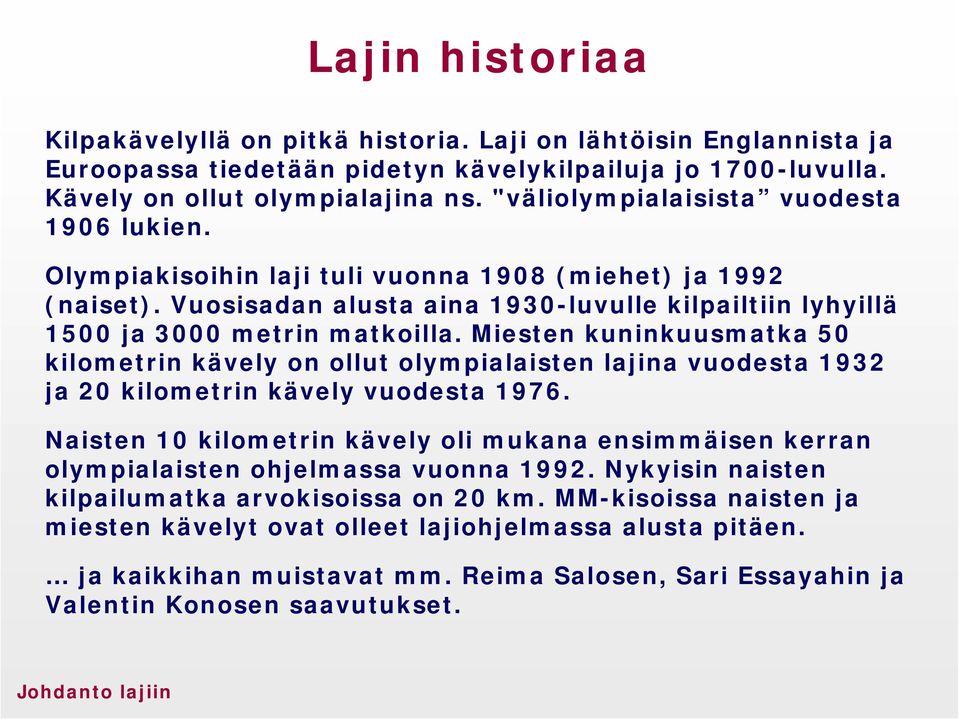 Lajin historiaa

Kilpakävelyllä on pitkä historia. Laji on lähtöisin Englannista ja Euroopassa tiedetään pidetyn kävelykilpailuja jo 1700-luvulla. Kävely on ollut olympialajina ns. "väliolympialaisista” vuodesta 1906 lukien.

Olympiakisoihin laji tuli vuonna 1908 (miehet) ja 1992 (naiset). Vuosisadan alusta aina 1930-luvulle kilpailtiin lyhyillä 1500 ja 3000 metrin matkoilla. Miesten kuninkuusmatka 50 kilometrin kävely on ollut olympialaisten lajina vuodesta 1932 ja 20 kilometrin kävely vuodesta 1976.

Naisten 10 kilometrin kävely oli mukana ensimmäisen kerran olympialaisten ohjelmassa vuonna 1992. Nykyisin naisten kilpailumatka arvokisoissa on 20 km. MM-kisoissa naisten ja miesten kävelyt ovat olleet lajiohjelmassa alusta pitäen.

... ja kaikkihan muistavat mm. Reima Salosen, Sari Essayahin ja Valentin Konosen saavutukset.

Johdanto lajiin